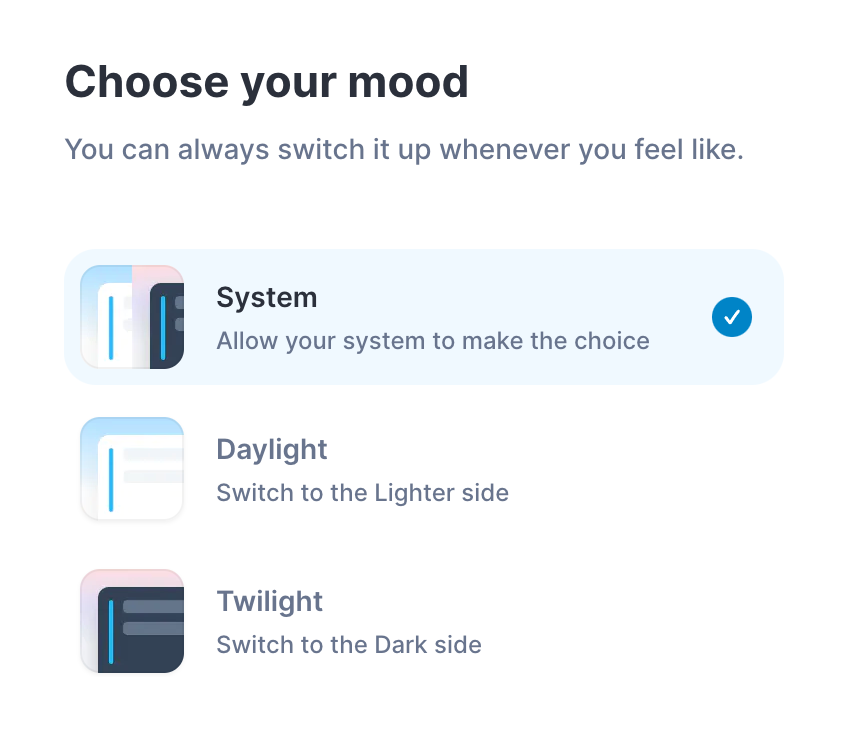 Choose your mood

You can always switch it up whenever you feel like.

System

Allow your system to make the choice

Daylight

Switch to the Lighter side

Twilight

Switch to the Dark side